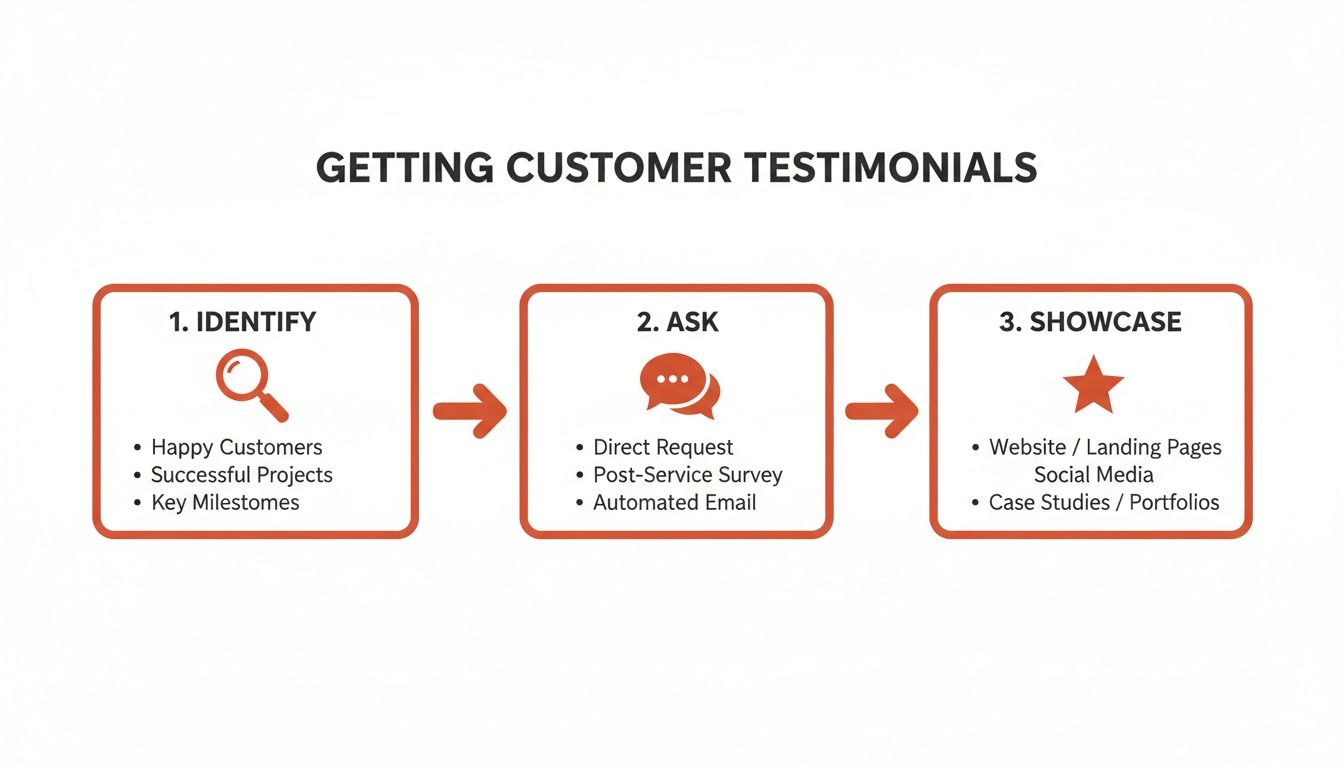 GETTING CUSTOMER TESTIMONIALS

1. IDENTIFY

• Happy Customers
• Successful Projects
• Key Milestomes

2. ASK

• Direct Request
• Post-Service Survey
• Automated Email

3. SHOWCASE

• Website / Landing Pages
Social Media
• Case Studies / Portfolios